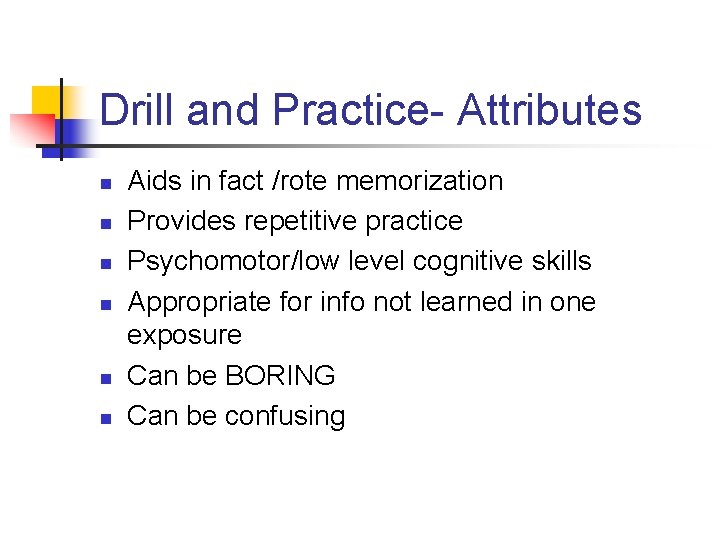 Drill and Practice- Attributes

- Aids in fact /rote memorization
- Provides repetitive practice
- Psychomotor/low level cognitive skills
- Appropriate for info not learned in one exposure
- Can be BORING
- Can be confusing